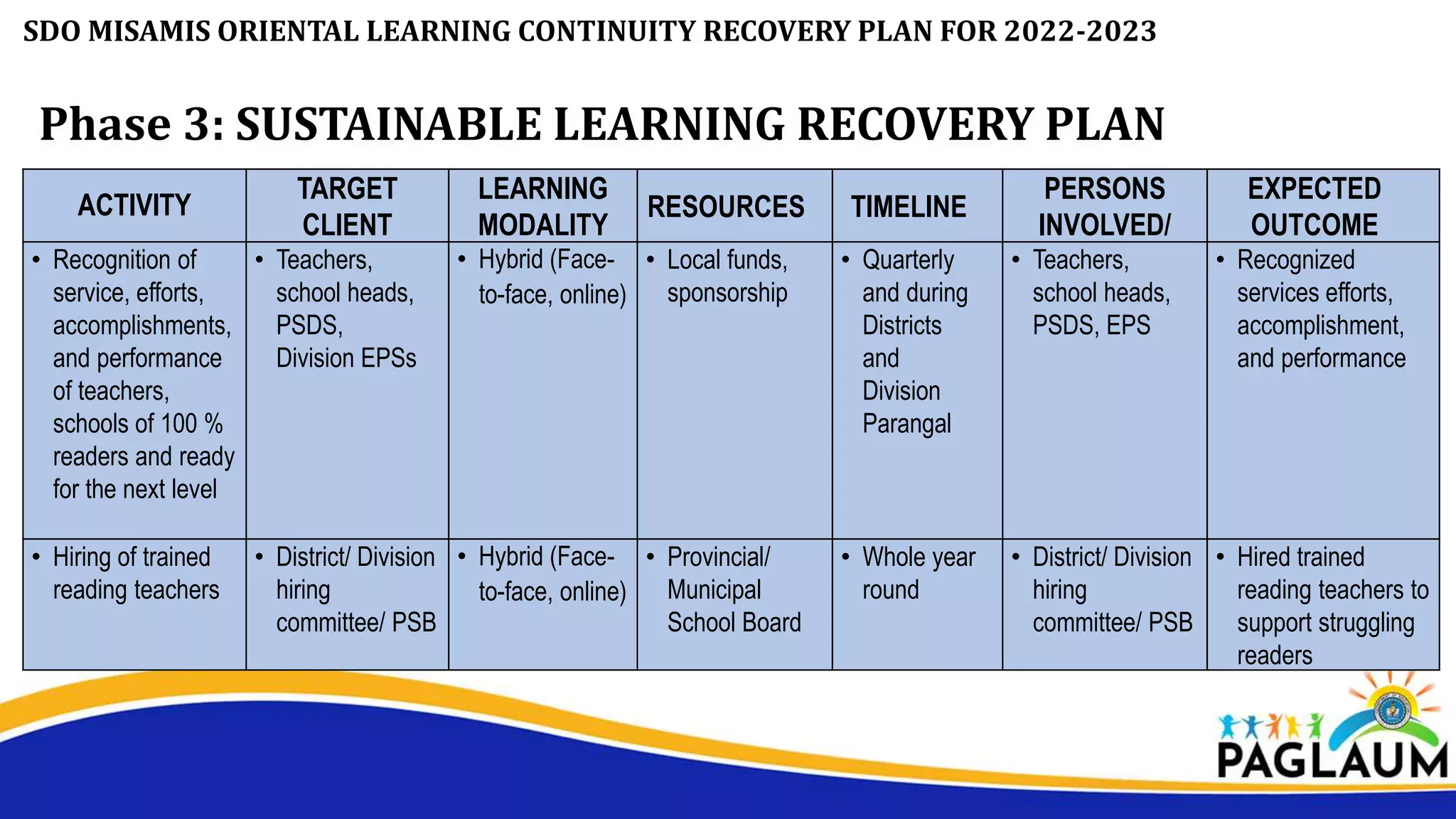 SDO MISAMIS ORIENTAL LEARNING CONTINUITY RECOVERY PLAN FOR 2022-2023

Phase 3: SUSTAINABLE LEARNING RECOVERY PLAN

| ACTIVITY | TARGET CLIENT | LEARNING MODALITY | RESOURCES | TIMELINE | PERSONS INVOLVED/ | EXPECTED OUTCOME |
|---|---|---|---|---|---|---|
| • Recognition of service, efforts, accomplishments, and performance of teachers, schools of 100 % readers and ready for the next level | • Teachers, school heads, PSDS, Division EPSs | • Hybrid (Face-to-face, online) | • Local funds, sponsorship | • Quarterly and during Districts and Division Parangal | • Teachers, school heads, PSDS, EPS | • Recognized services efforts, accomplishment, and performance |
| • Hiring of trained reading teachers | • District/ Division hiring committee/ PSB | • Hybrid (Face-to-face, online) | • Provincial/ Municipal School Board | • Whole year round | • District/ Division hiring committee/ PSB | • Hired trained reading teachers to support struggling readers |

PAGLAUM